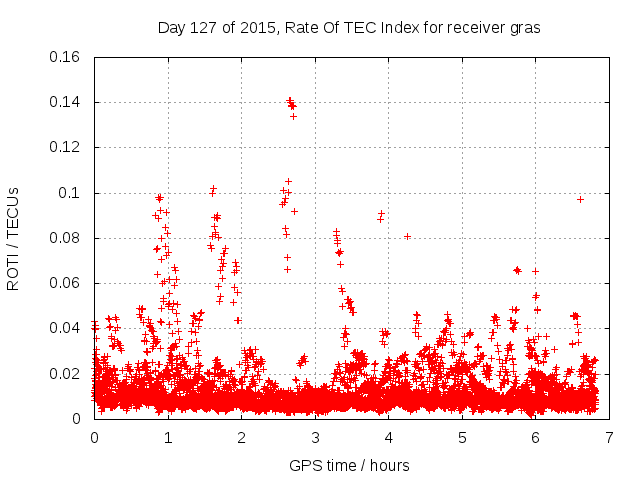 Day 127 of 2015, Rate Of TEC Index for receiver gras

ROTI / TECUs

0.16
0.14
0.12
0.1
0.08
0.06
0.04
0.02
0

0 1 2 3 4 5 6 7

GPS time / hours